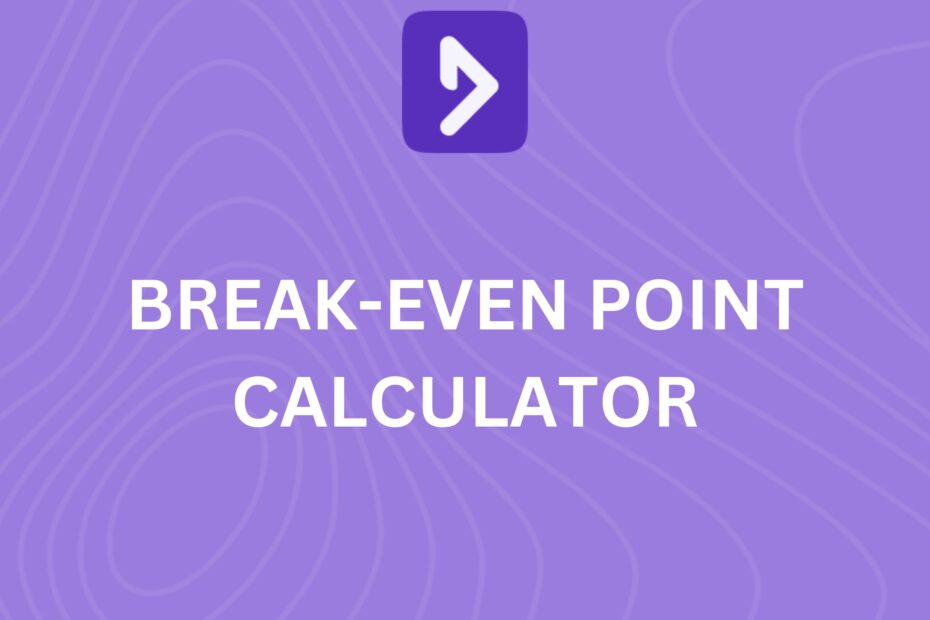 BREAK-EVEN POINT CALCULATOR